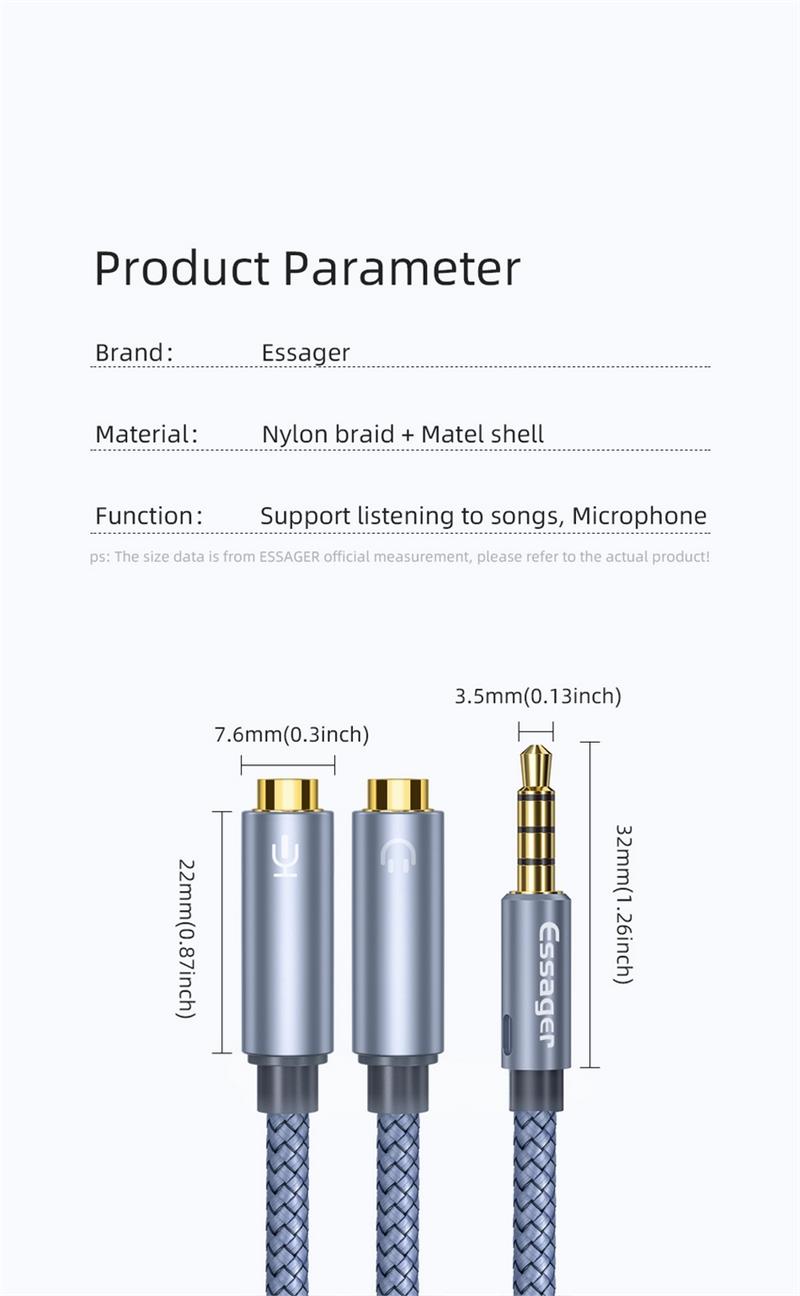 Product Parameter

Brand: Essager

Material: Nylon braid + Matel shell

Function: Support listening to songs, Microphone

ps: The size data is from ESSAGER official measurement, please refer to the actual product!

3.5mm(0.13inch)

7.6mm(0.3inch)

22mm(0.87inch)

32mm(1.26inch)

Essager